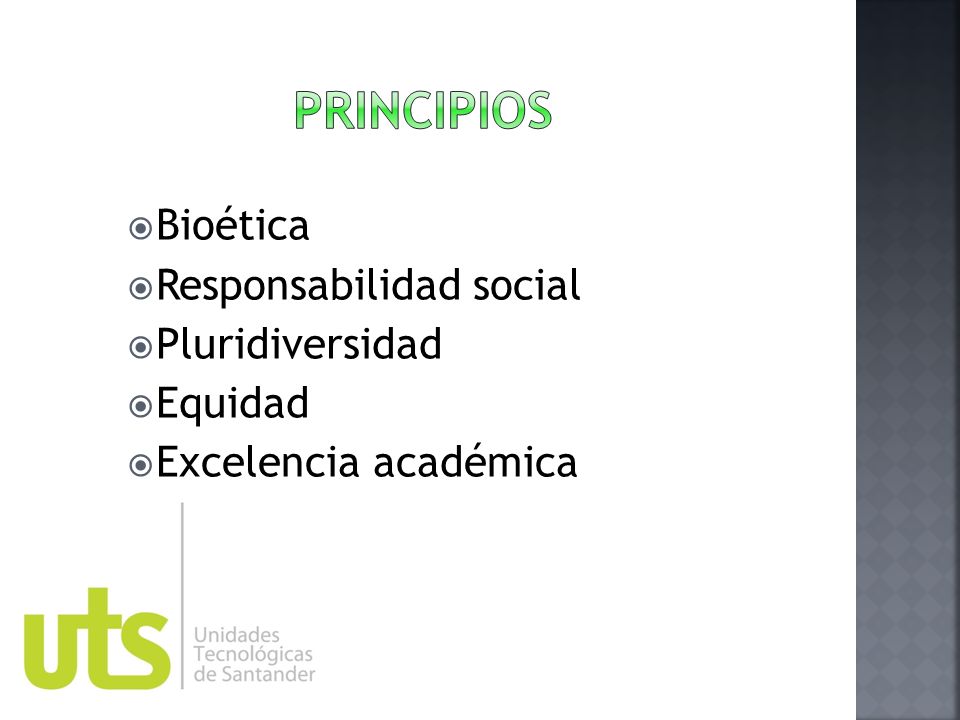 PRINCIPIOS

Bioética
Responsabilidad social
Pluridiversidad
Equidad
Excelencia académica

uts
Unidades Tecnológicas de Santander